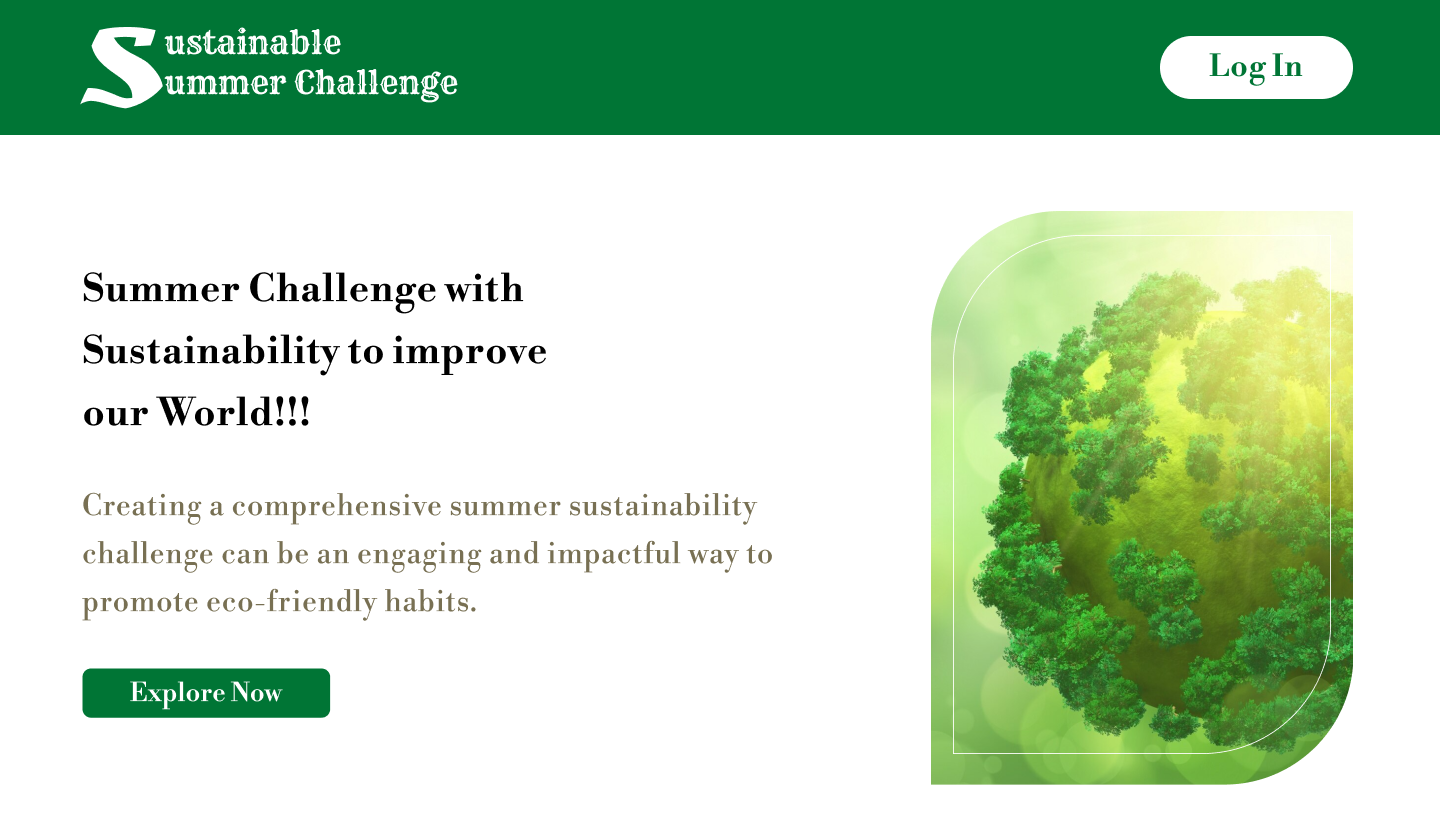 Sustainable
Summer Challenge

Log In

Summer Challenge with Sustainability to improve our World!!!

Creating a comprehensive summer sustainability challenge can be an engaging and impactful way to promote eco-friendly habits.

Explore Now